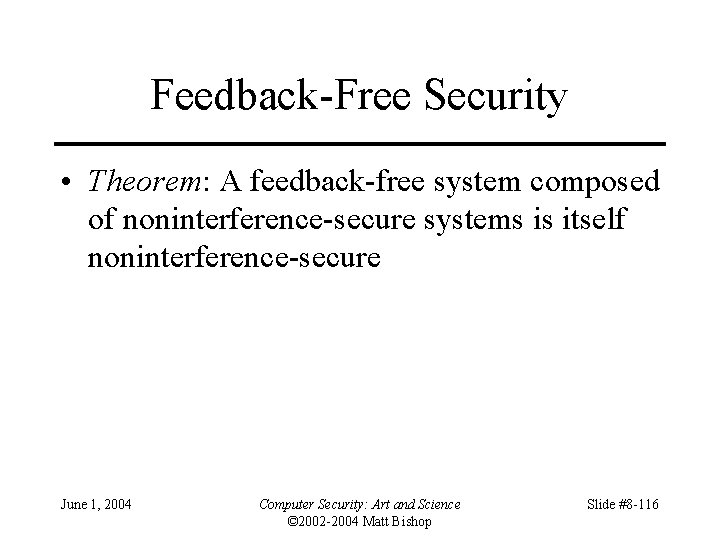 Feedback-Free Security

• Theorem: A feedback-free system composed of noninterference-secure systems is itself noninterference-secure

June 1, 2004

Computer Security: Art and Science
©2002-2004 Matt Bishop

Slide #8-116